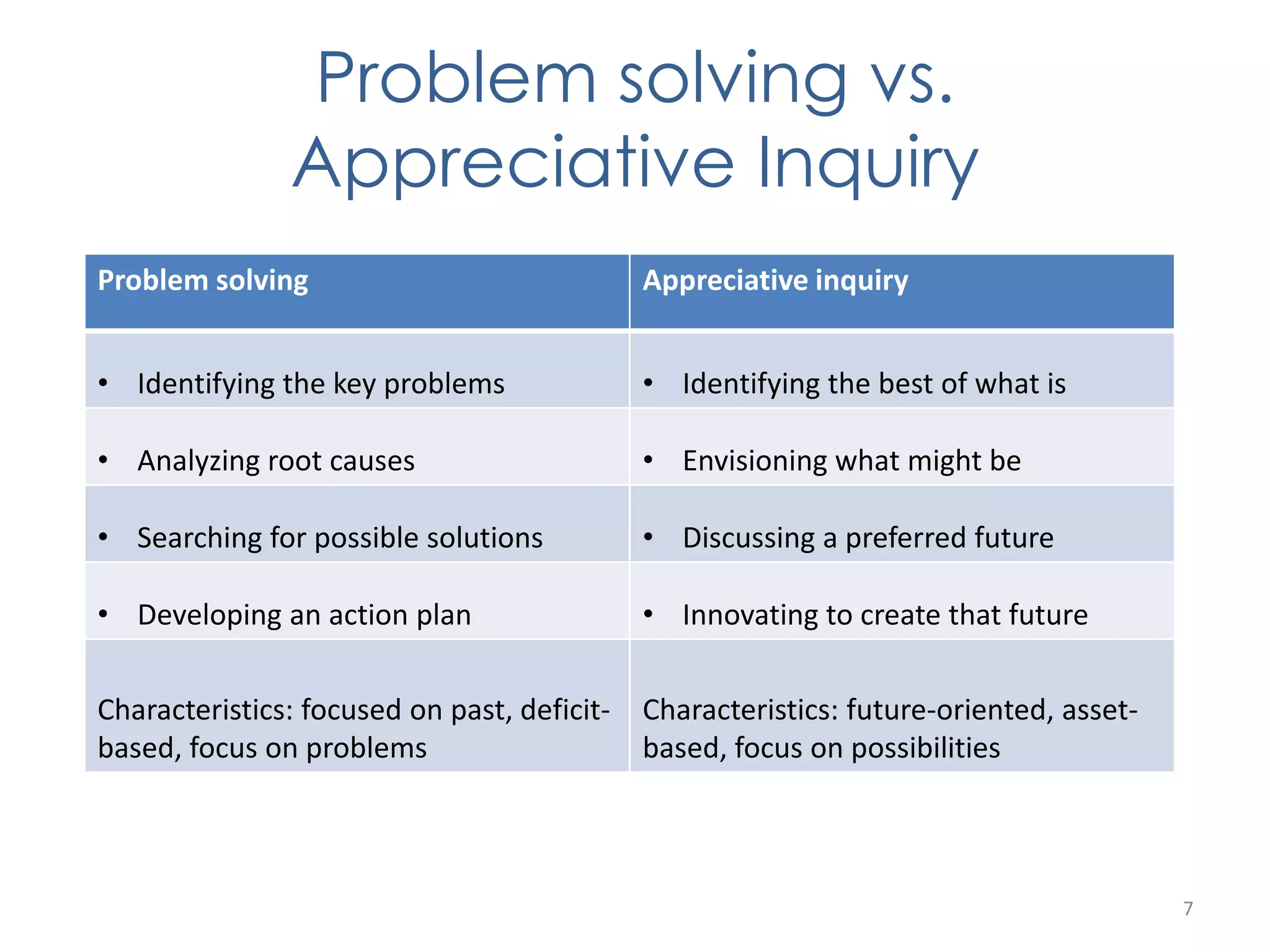 Problem solving vs. Appreciative Inquiry

| Problem solving | Appreciative inquiry |
|---|---|
| • Identifying the key problems | • Identifying the best of what is |
| • Analyzing root causes | • Envisioning what might be |
| • Searching for possible solutions | • Discussing a preferred future |
| • Developing an action plan | • Innovating to create that future |
| Characteristics: focused on past, deficit-based, focus on problems | Characteristics: future-oriented, asset-based, focus on possibilities |

7